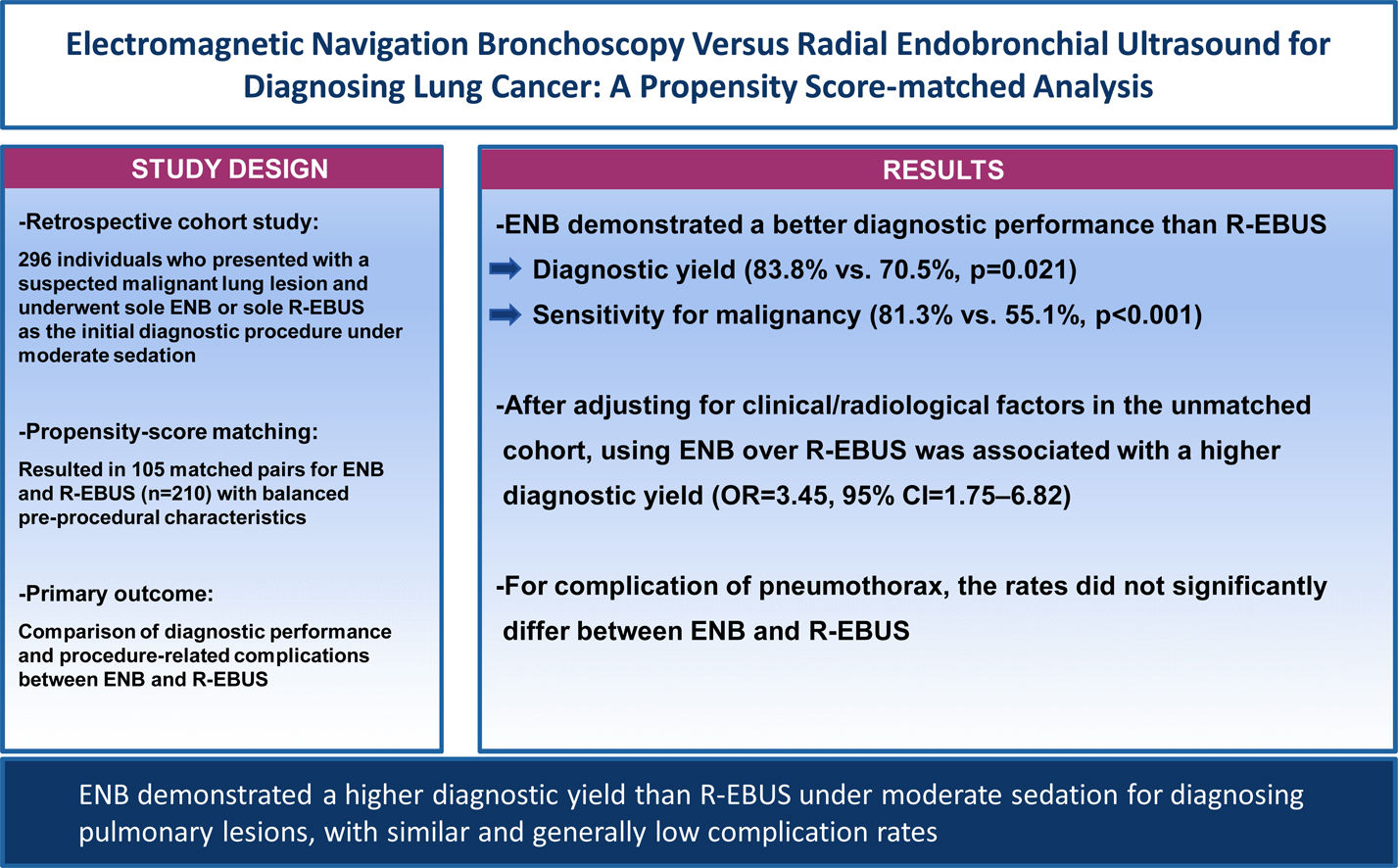 Electromagnetic Navigation Bronchoscopy Versus Radial Endobronchial Ultrasound for Diagnosing Lung Cancer: A Propensity Score-matched Analysis

STUDY DESIGN

-Retrospective cohort study:

296 individuals who presented with a suspected malignant lung lesion and underwent sole ENB or sole R-EBUS as the initial diagnostic procedure under moderate sedation

-Propensity-score matching:

Resulted in 105 matched pairs for ENB and R-EBUS (n=210) with balanced pre-procedural characteristics

-Primary outcome:

Comparison of diagnostic performance and procedure-related complications between ENB and R-EBUS

RESULTS

-ENB demonstrated a better diagnostic performance than R-EBUS

Diagnostic yield (83.8% vs. 70.5%, p=0.021)

Sensitivity for malignancy (81.3% vs. 55.1%, p<0.001)

-After adjusting for clinical/radiological factors in the unmatched cohort, using ENB over R-EBUS was associated with a higher diagnostic yield (OR=3.45, 95% CI=1.75–6.82)

-For complication of pneumothorax, the rates did not significantly differ between ENB and R-EBUS

ENB demonstrated a higher diagnostic yield than R-EBUS under moderate sedation for diagnosing pulmonary lesions, with similar and generally low complication rates